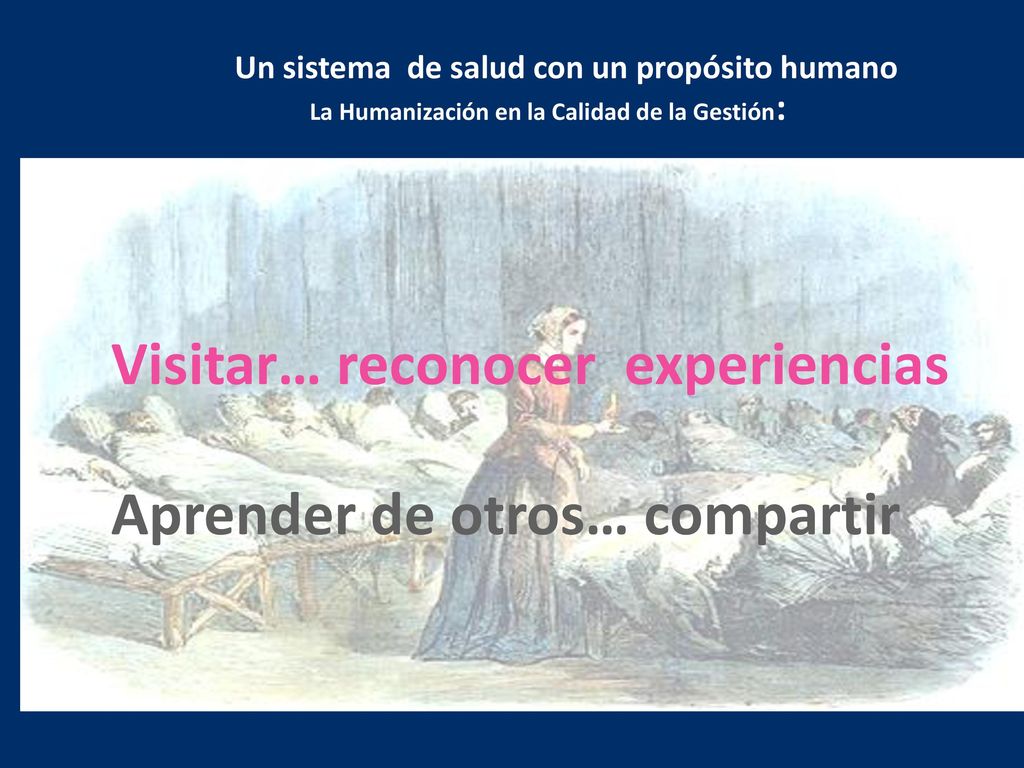 Un sistema de salud con un propósito humano
La Humanización en la Calidad de la Gestión:

Visitar… reconocer experiencias

Aprender de otros… compartir